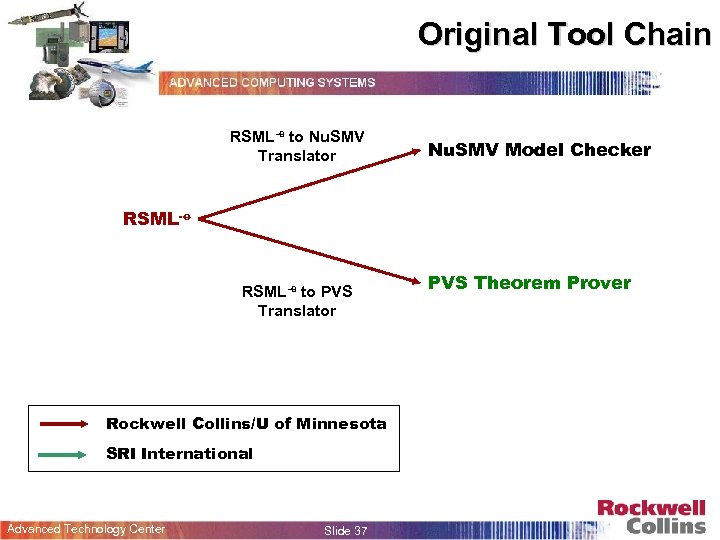 Original Tool Chain

ADVANCED COMPUTING SYSTEMS

RSML$^{-e}$ to NuSMV Translator

NuSMV Model Checker

RSML$^{-e}$

RSML$^{-e}$ to PVS Translator

PVS Theorem Prover

Rockwell Collins/U of Minnesota

SRI International

Advanced Technology Center

Slide 37

Rockwell Collins